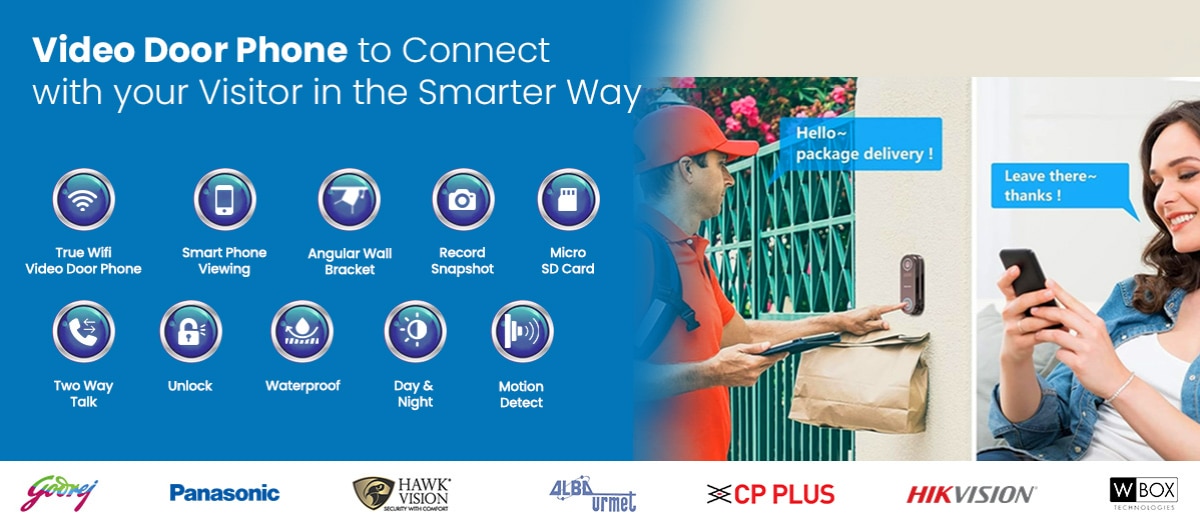 Video Door Phone to Connect with your Visitor in the Smarter Way

True Wifi Video Door Phone

Smart Phone Viewing

Angular Wall Bracket

Record Snapshot

Micro SD Card

Two Way Talk

Unlock

Waterproof

Day & Night

Motion Detect

Hello~ package delivery !

Leave there~ thanks !

Godrej

Panasonic

HAWK VISION SECURITY WITH COMFORT

ALBA urmet

CP PLUS

HIKVISION

W BOX TECHNOLOGIES